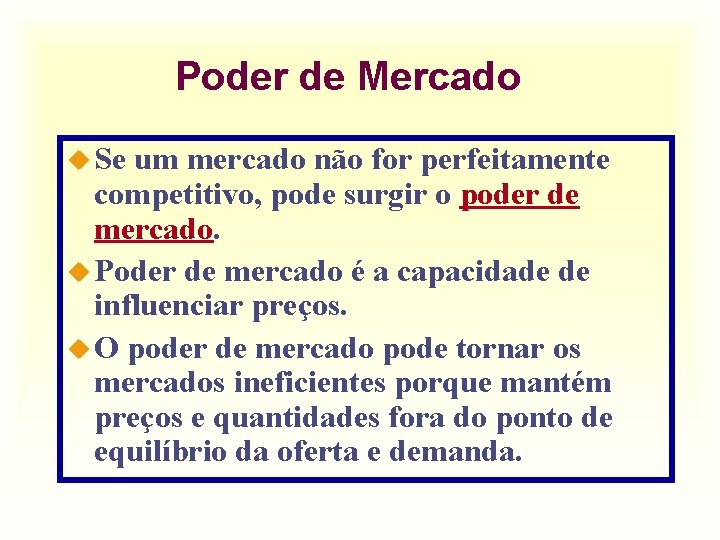 Poder de Mercado

Se um mercado não for perfeitamente competitivo, pode surgir o poder de mercado.

Poder de mercado é a capacidade de influenciar preços.

O poder de mercado pode tornar os mercados ineficientes porque mantém preços e quantidades fora do ponto de equilíbrio da oferta e demanda.